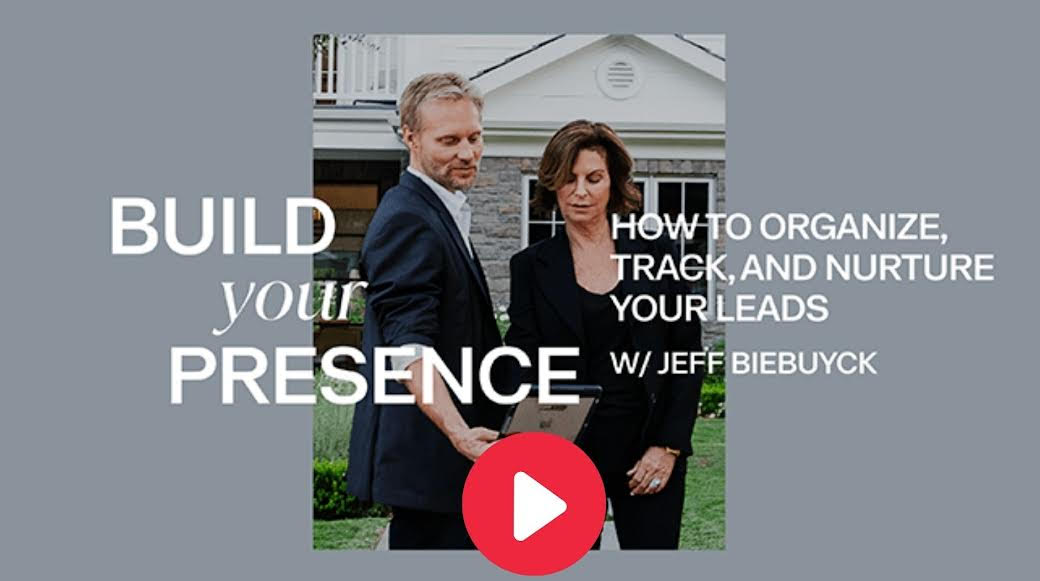 BUILD
your
PRESENCE

HOW TO ORGANIZE, TRACK, AND NURTURE YOUR LEADS

W/ JEFF BIEBUYCK